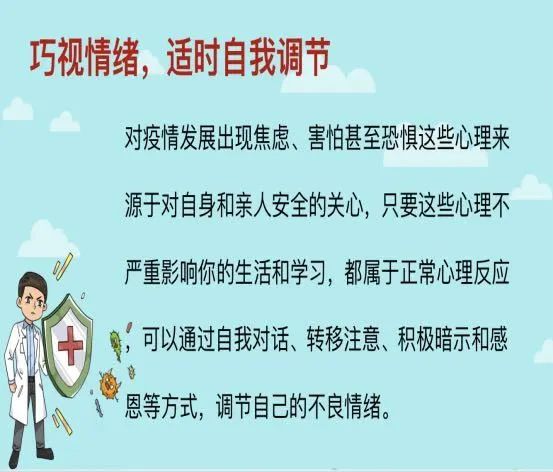 巧视情绪，适时自我调节

对疫情发展出现焦虑、害怕甚至恐惧这些心理来源于对自身和亲人安全的关心，只要这些心理不严重影响你的生活和学习，都属于正常心理反应，可以通过自我对话、转移注意、积极暗示和感恩等方式，调节自己的不良情绪。